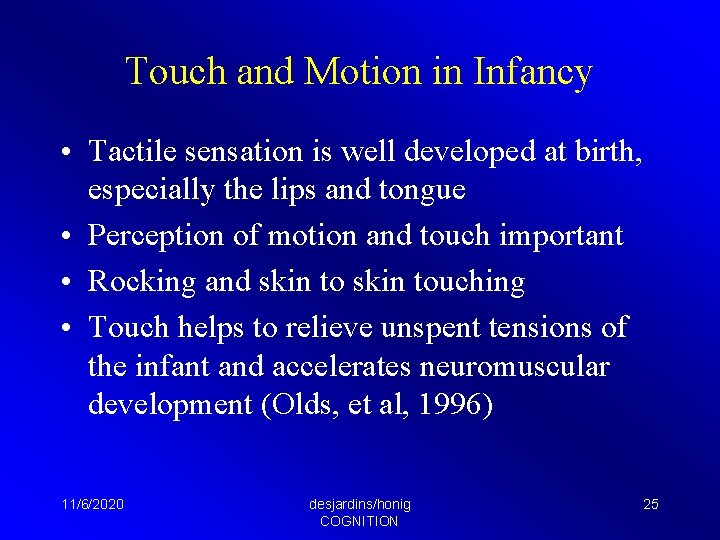 Touch and Motion in Infancy

• Tactile sensation is well developed at birth, especially the lips and tongue
• Perception of motion and touch important
• Rocking and skin to skin touching
• Touch helps to relieve unspent tensions of the infant and accelerates neuromuscular development (Olds, et al, 1996)

11/6/2020

desjardins/honig
COGNITION

25